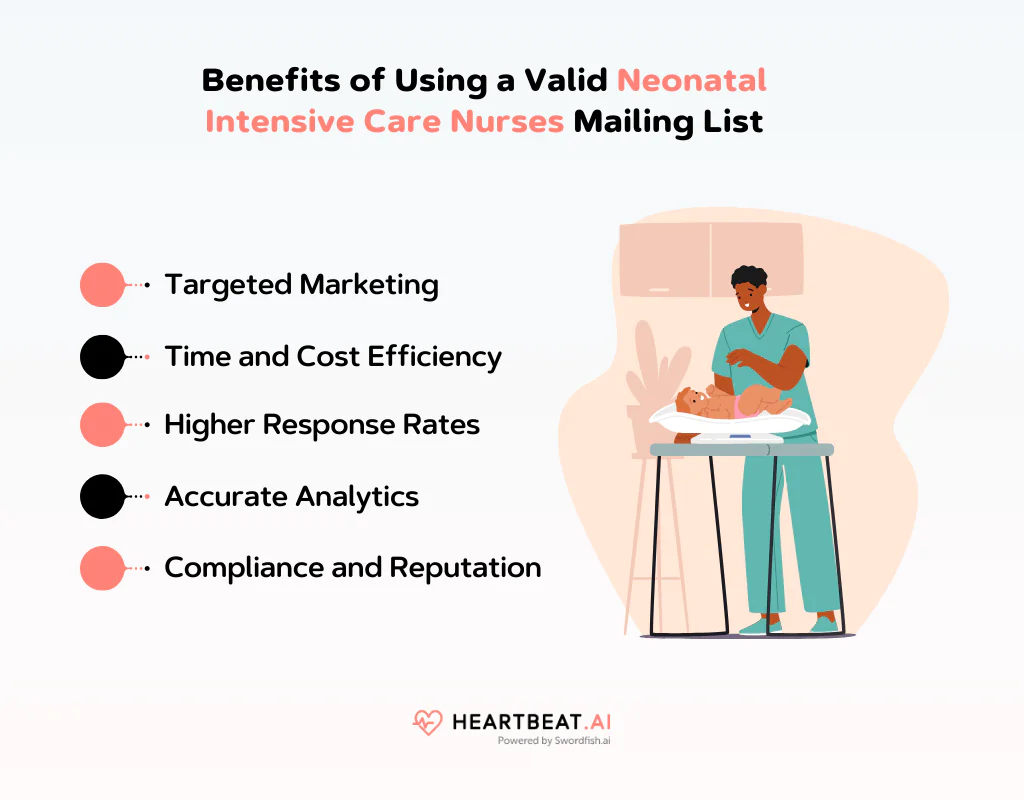 Benefits of Using a Valid Neonatal Intensive Care Nurses Mailing List

Targeted Marketing

Time and Cost Efficiency

Higher Response Rates

Accurate Analytics

Compliance and Reputation

HEARTBEAT.AI
Powered by Swordfish.ai